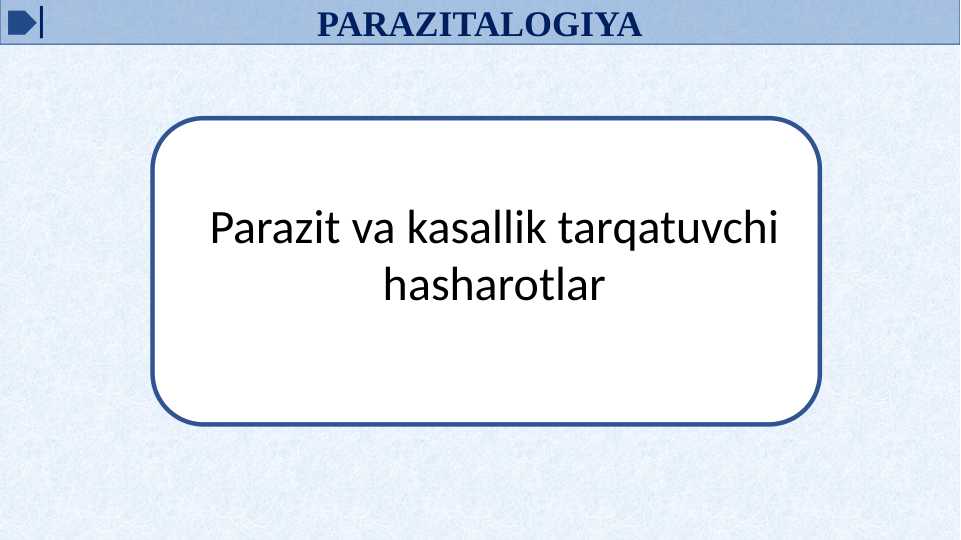 PARAZITALOGIYA

Parazit va kasallik tarqatuvchi hasharotlar